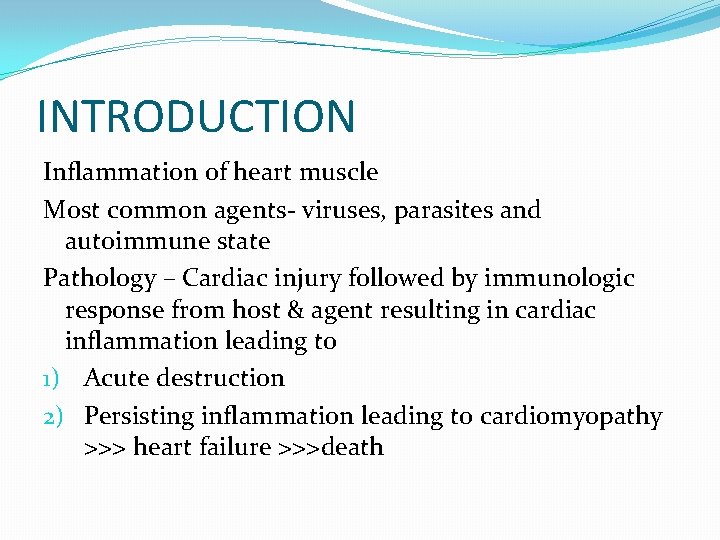 INTRODUCTION

Inflammation of heart muscle

Most common agents- viruses, parasites and autoimmune state

Pathology – Cardiac injury followed by immunologic response from host & agent resulting in cardiac inflammation leading to

1) Acute destruction

2) Persisting inflammation leading to cardiomyopathy >>> heart failure >>>death